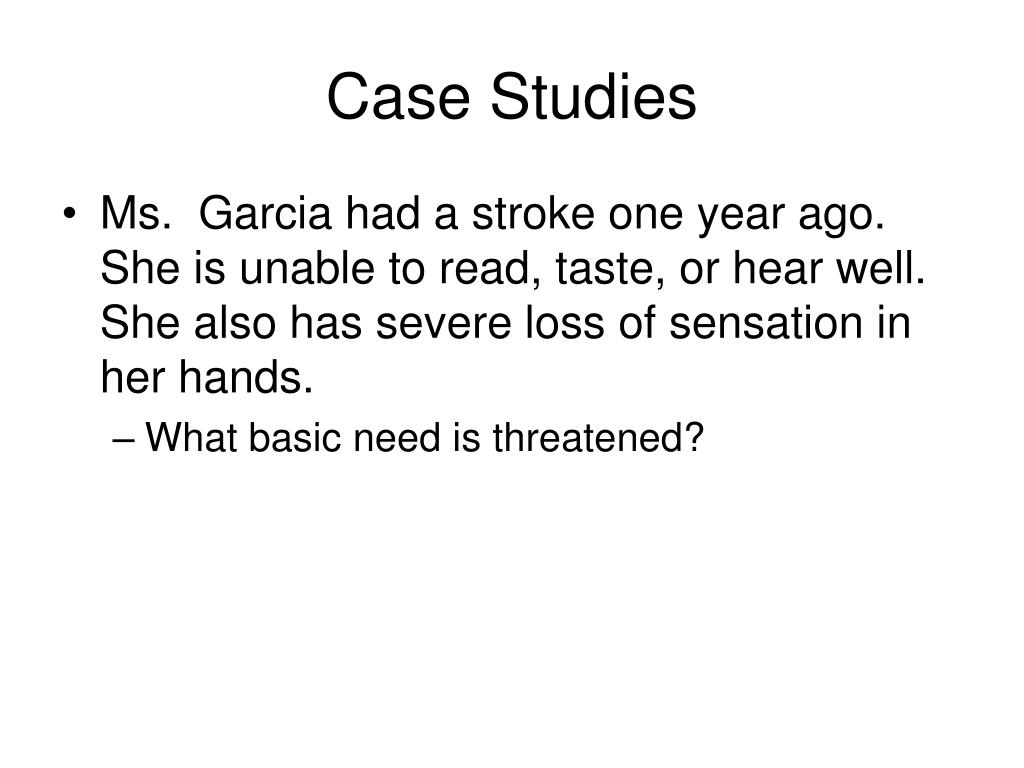 Case Studies

• Ms.  Garcia had a stroke one year ago. She is unable to read, taste, or hear well. She also has severe loss of sensation in her hands.
  – What basic need is threatened?